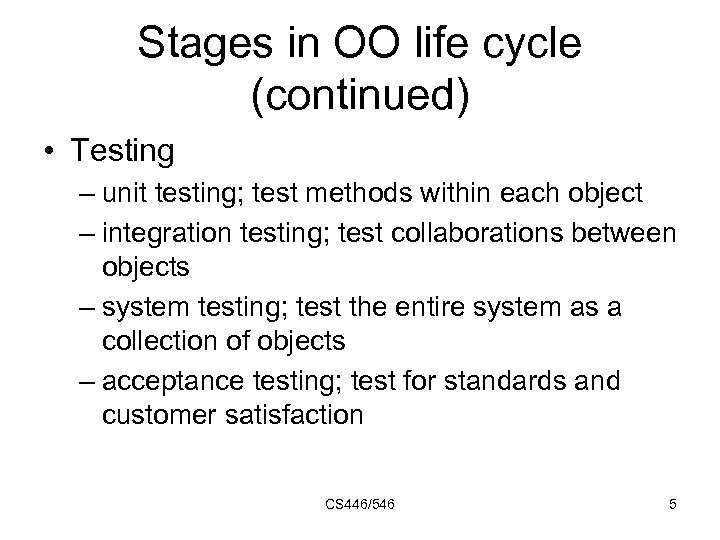 Stages in OO life cycle (continued)

• Testing
– unit testing; test methods within each object
– integration testing; test collaborations between objects
– system testing; test the entire system as a collection of objects
– acceptance testing; test for standards and customer satisfaction

CS446/546

5